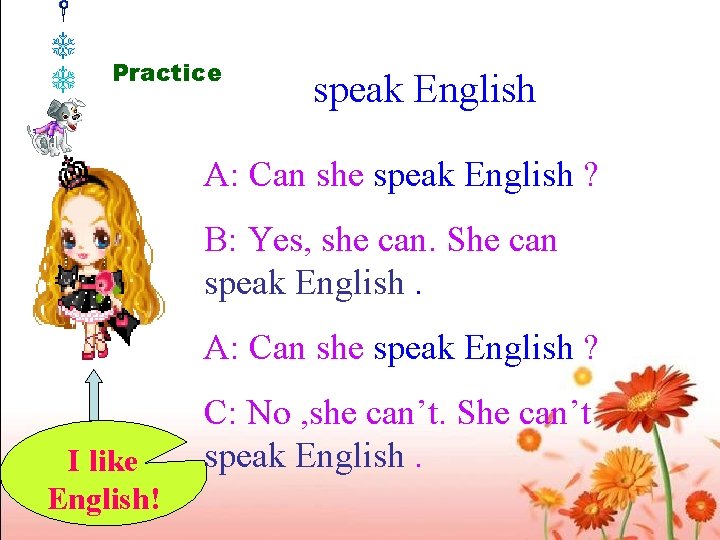 Practice

speak English

A: Can she speak English ?

B: Yes, she can. She can speak English .

A: Can she speak English ?

C: No ,she can’t. She can’t speak English .

I like English!